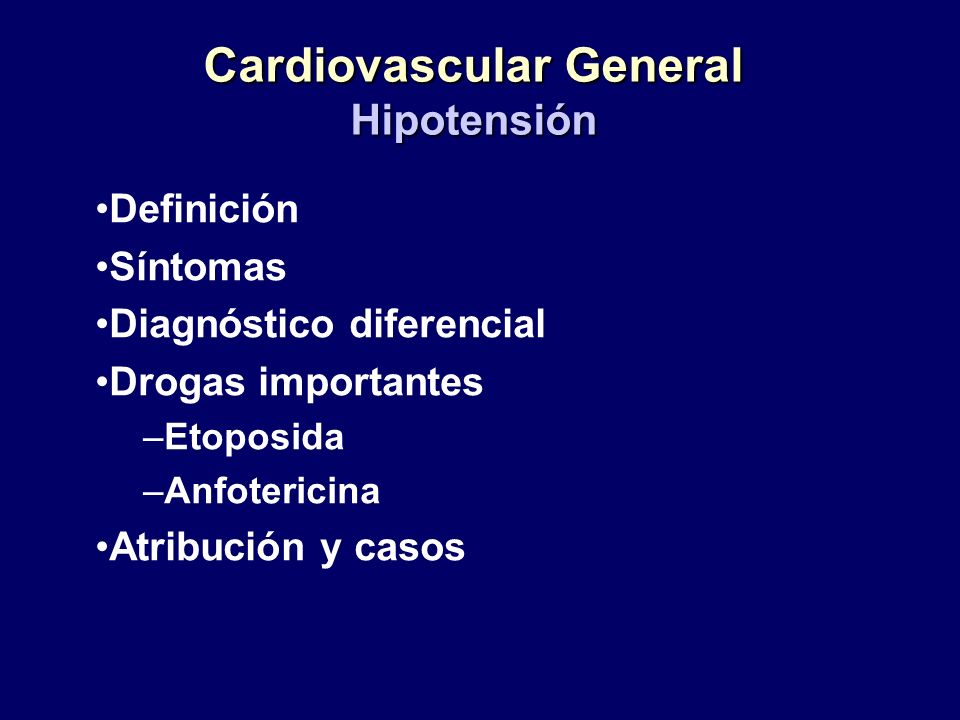 Cardiovascular General
Hipotensión

•Definición
•Síntomas
•Diagnóstico diferencial
•Drogas importantes
–Etoposida
–Anfotericina
•Atribución y casos